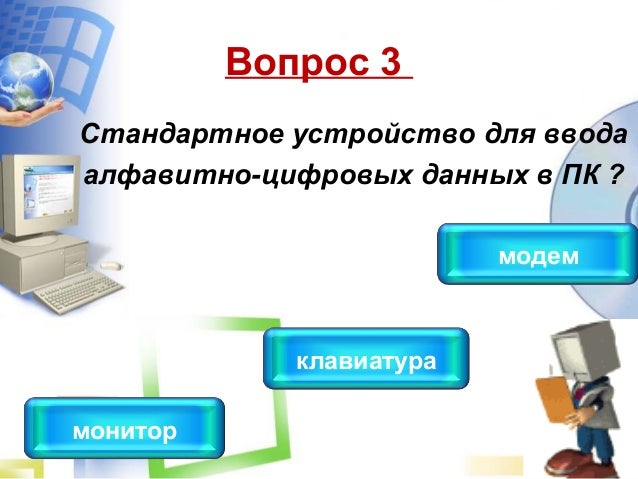 Вопрос 3

Стандартное устройство для ввода алфавитно-цифровых данных в ПК ?

модем

клавиатура

монитор